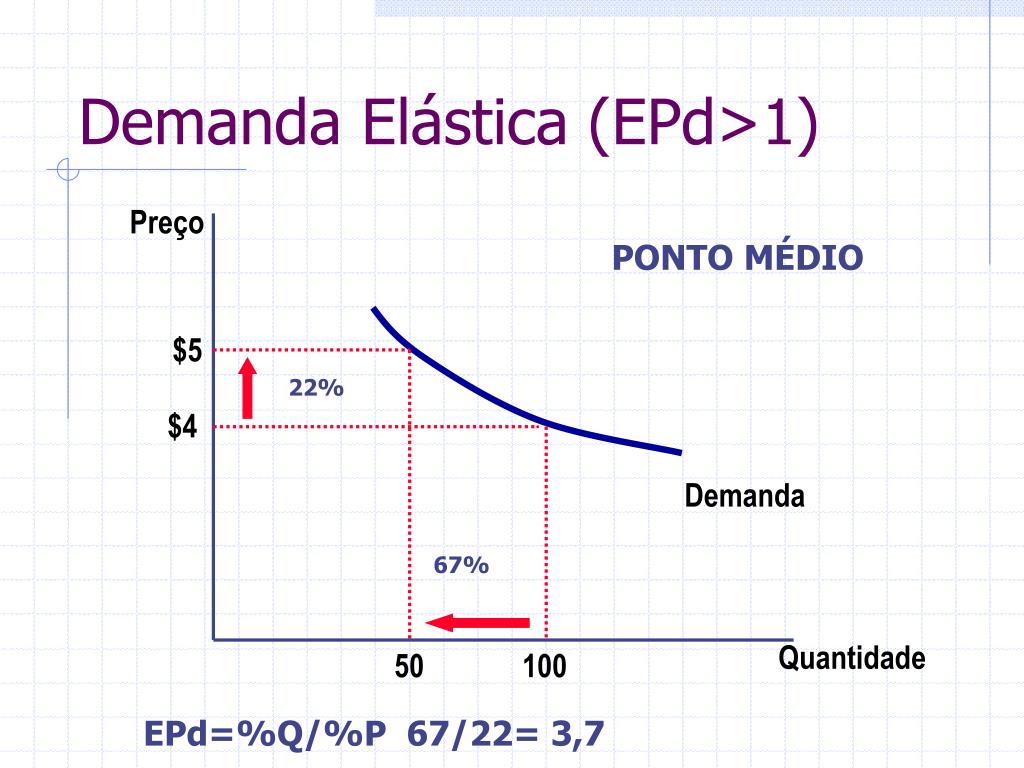 Demanda Elástica (EPd>1)

Preço

PONTO MÉDIO

\$5

22%

\$4

Demanda

67%

50

100

Quantidade

EPd=%Q/%P 67/22= 3,7